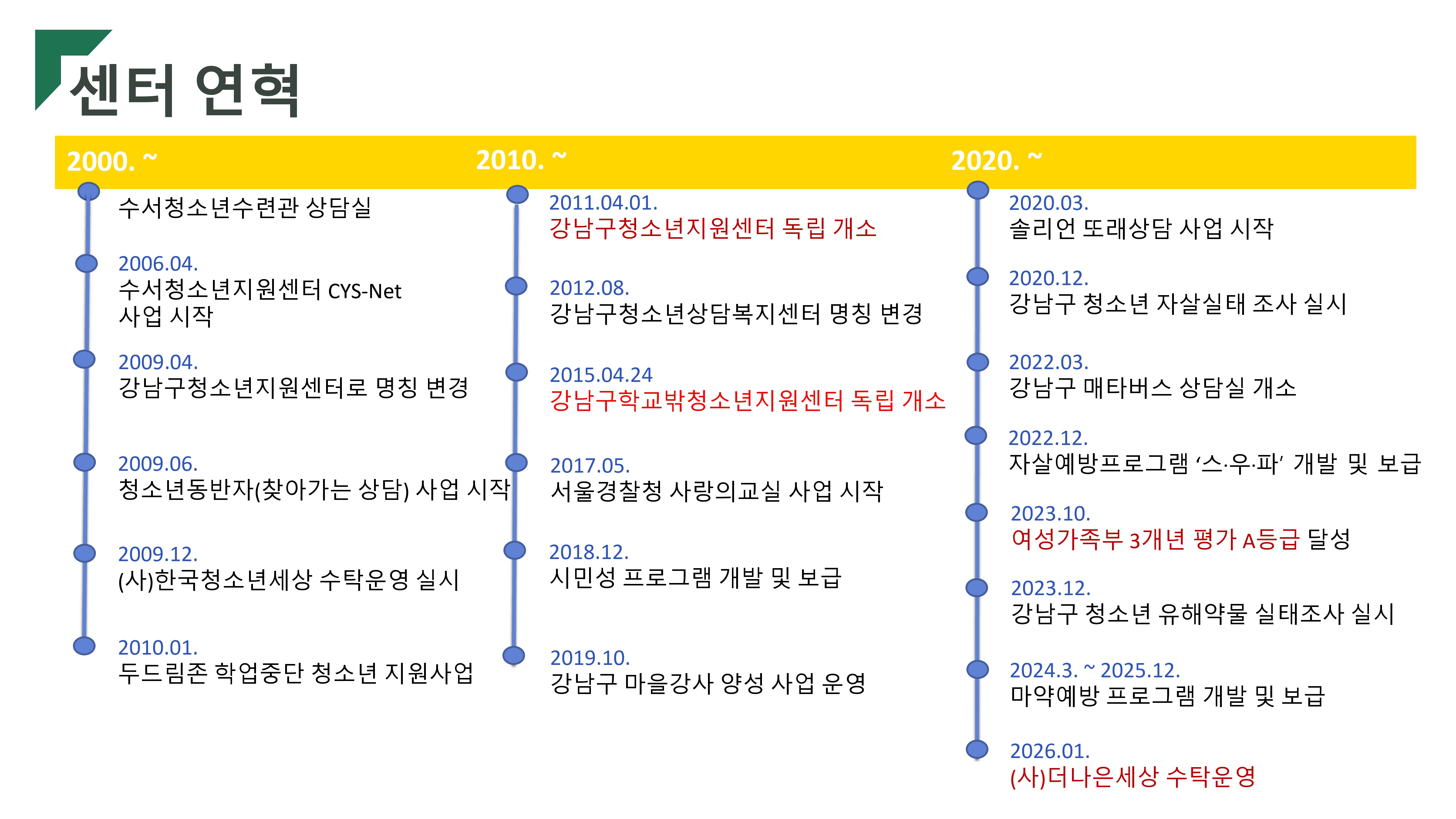 센터 연혁

2000. ~

수서청소년수련관 상담실

2006.04.
수서청소년지원센터 CYS-Net 사업 시작

2009.04.
강남구청소년지원센터로 명칭 변경

2009.06.
청소년동반자(찾아가는 상담) 사업 시작

2009.12.
(사)한국청소년세상 수탁운영 실시

2010.01.
두드림존 학업중단 청소년 지원사업

2010. ~

2011.04.01.
강남구청소년지원센터 독립 개소

2012.08.
강남구청소년상담복지센터 명칭 변경

2015.04.24
강남구학교밖청소년지원센터 독립 개소

2017.05.
서울경찰청 사랑의교실 사업 시작

2018.12.
시민성 프로그램 개발 및 보급

2019.10.
강남구 마을강사 양성 사업 운영

2020. ~

2020.03.
솔리언 또래상담 사업 시작

2020.12.
강남구 청소년 자살실태 조사 실시

2022.03.
강남구 매타버스 상담실 개소

2022.12.
자살예방프로그램 ‘스·우·파’ 개발 및 보급

2023.10.
여성가족부 3개년 평가 A등급 달성

2023.12.
강남구 청소년 유해약물 실태조사 실시

2024.3. ~ 2025.12.
마약예방 프로그램 개발 및 보급

2026.01.
(사)더나은세상 수탁운영